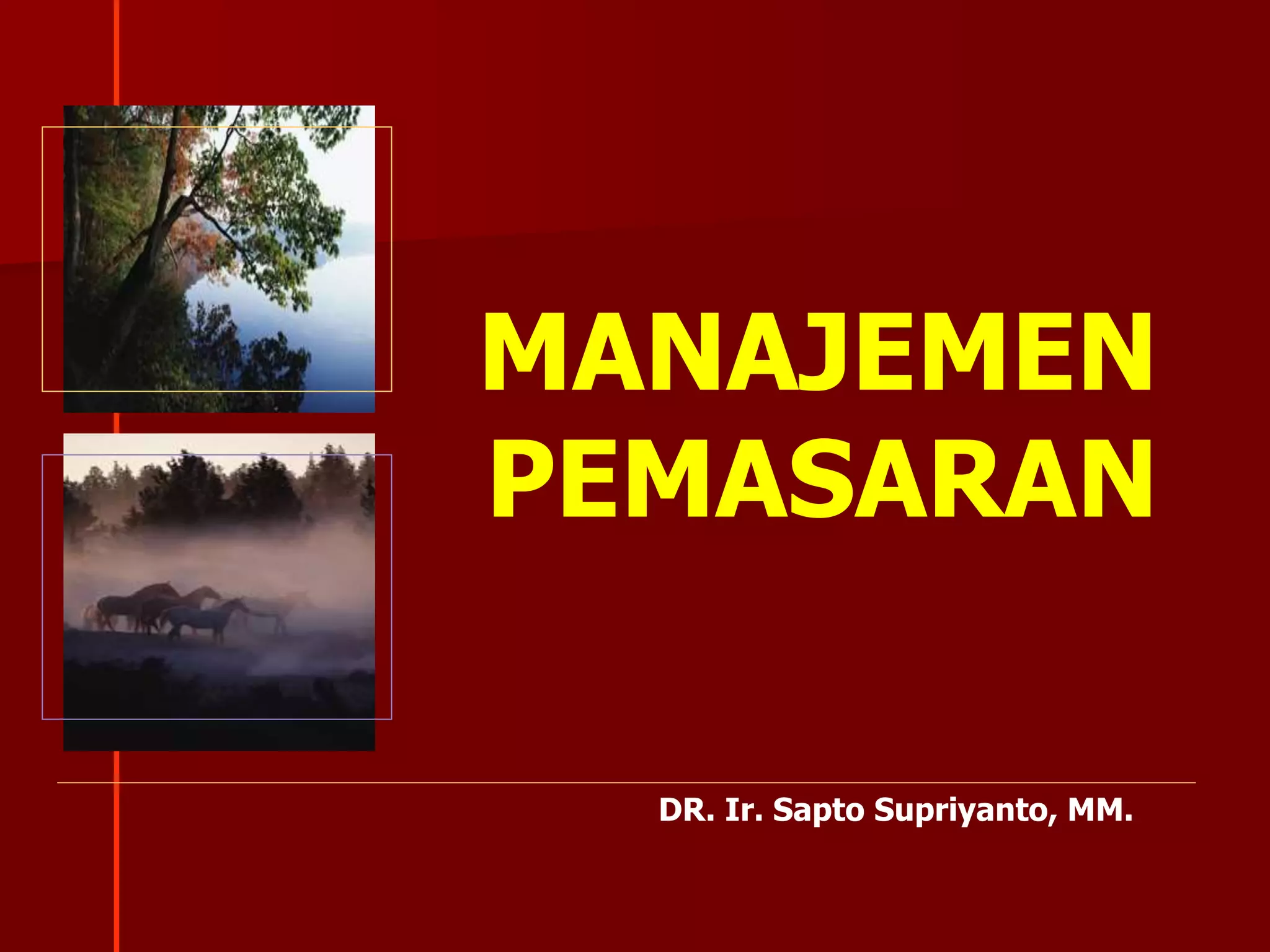 MANAJEMEN PEMASARAN

DR. Ir. Sapto Supriyanto, MM.